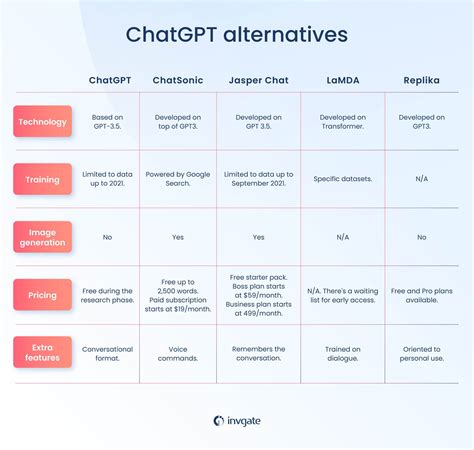 ChatGPT alternatives

| | ChatGPT | ChatSonic | Jasper Chat | LaMDA | Replika |
|---|---|---|---|---|---|
| Technology | Based on GPT-3.5. | Developed on top of GPT3. | Developed on GPT 3.5. | Developed on Transformer. | Developed on GPT3. |
| Training | Limited to data up to 2021. | Powered by Google Search. | Limited to data up to September 2021. | Specific datasets. | N/A |
| Image generation | No | Yes | Yes | N/A | No |
| Pricing | Free during the research phase. | Free up to 2,500 words. Paid subscription starts at $19/month. | Free starter pack. Boss plan starts at $59/month. Business plan starts at 499/month. | N/A. There's a waiting list for early access. | Free and Pro plans available. |
| Extra features | Conversational format. | Voice commands. | Remembers the conversation. | Trained on dialogue. | Oriented to personal use. |

invgate